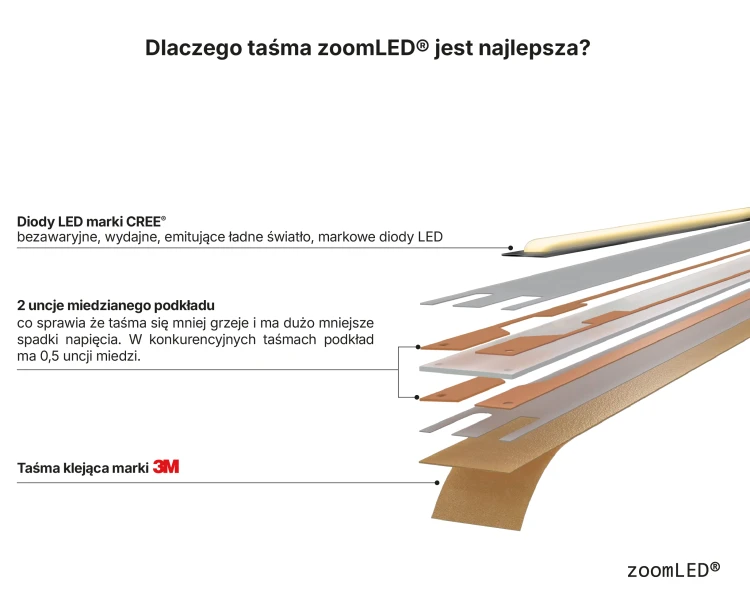 Dlaczego taśma zoomLED® jest najlepsza?

Diody LED marki CREE®
bezawaryjne, wydajne, emitujące ładne światło, markowe diody LED

2 uncje miedzianego podkładu
co sprawia że taśma się mniej grzeje i ma dużo mniejsze spadki napięcia. W konkurencyjnych taśmach podkład ma 0,5 uncji miedzi.

Taśma klejąca marki 3M

zoomLED®